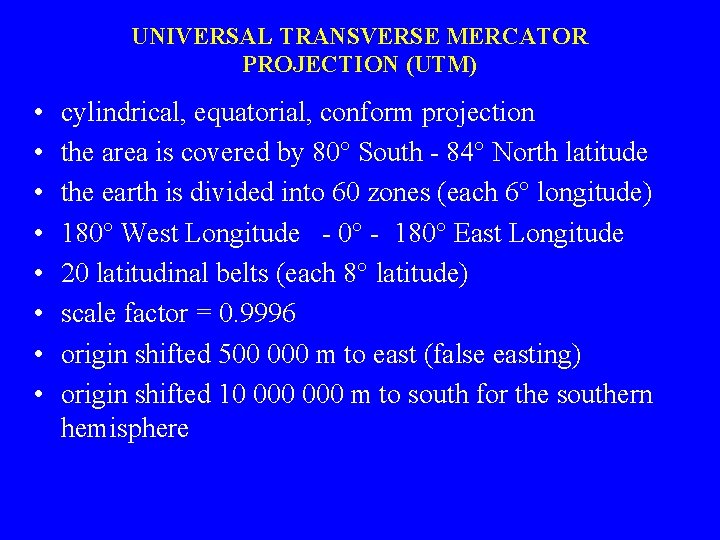 UNIVERSAL TRANSVERSE MERCATOR PROJECTION (UTM)

• cylindrical, equatorial, conform projection
• the area is covered by 80° South - 84° North latitude
• the earth is divided into 60 zones (each 6° longitude)
• 180° West Longitude - 0° - 180° East Longitude
• 20 latitudinal belts (each 8° latitude)
• scale factor = 0.9996
• origin shifted 500 000 m to east (false easting)
• origin shifted 10 000 000 m to south for the southern hemisphere